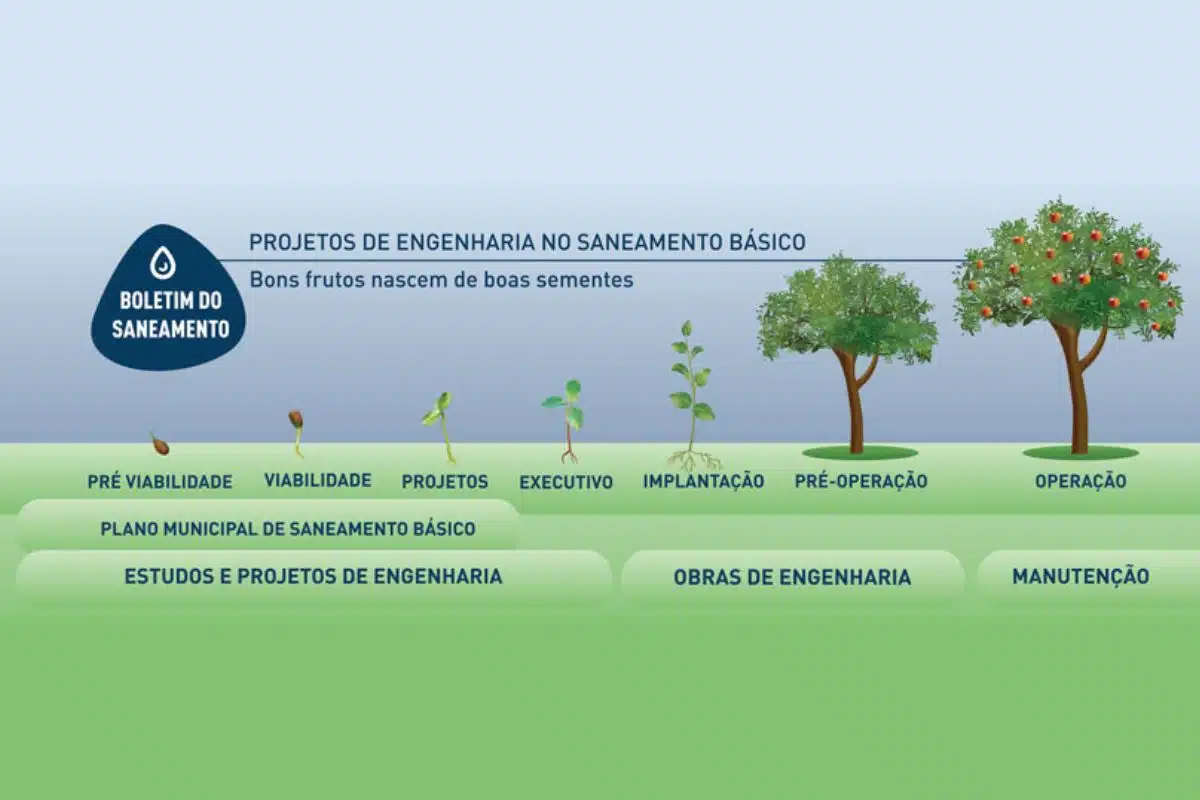 BOLETIM DO SANEAMENTO

PROJETOS DE ENGENHARIA NO SANEAMENTO BÁSICO

Bons frutos nascem de boas sementes

PRÉ VIABILIDADE

VIABILIDADE

PROJETOS

EXECUTIVO

IMPLANTAÇÃO

PRÉ-OPERAÇÃO

OPERAÇÃO

PLANO MUNICIPAL DE SANEAMENTO BÁSICO

ESTUDOS E PROJETOS DE ENGENHARIA

OBRAS DE ENGENHARIA

MANUTENÇÃO